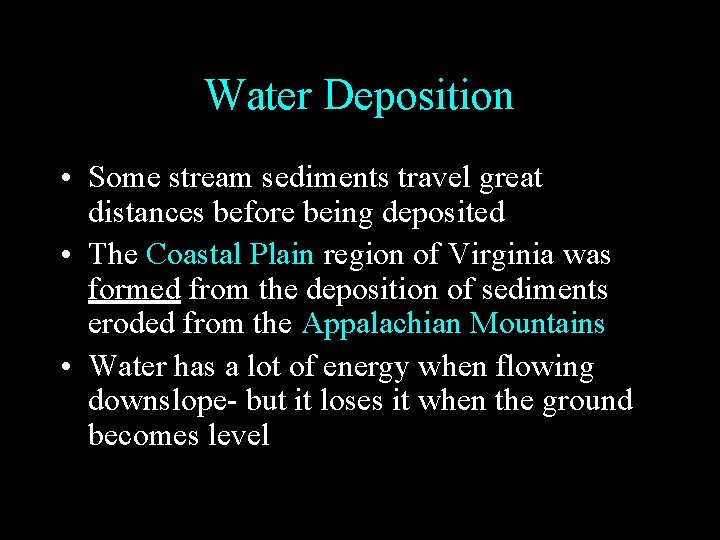 Water Deposition

• Some stream sediments travel great distances before being deposited

• The Coastal Plain region of Virginia was formed from the deposition of sediments eroded from the Appalachian Mountains

• Water has a lot of energy when flowing downslope- but it loses it when the ground becomes level